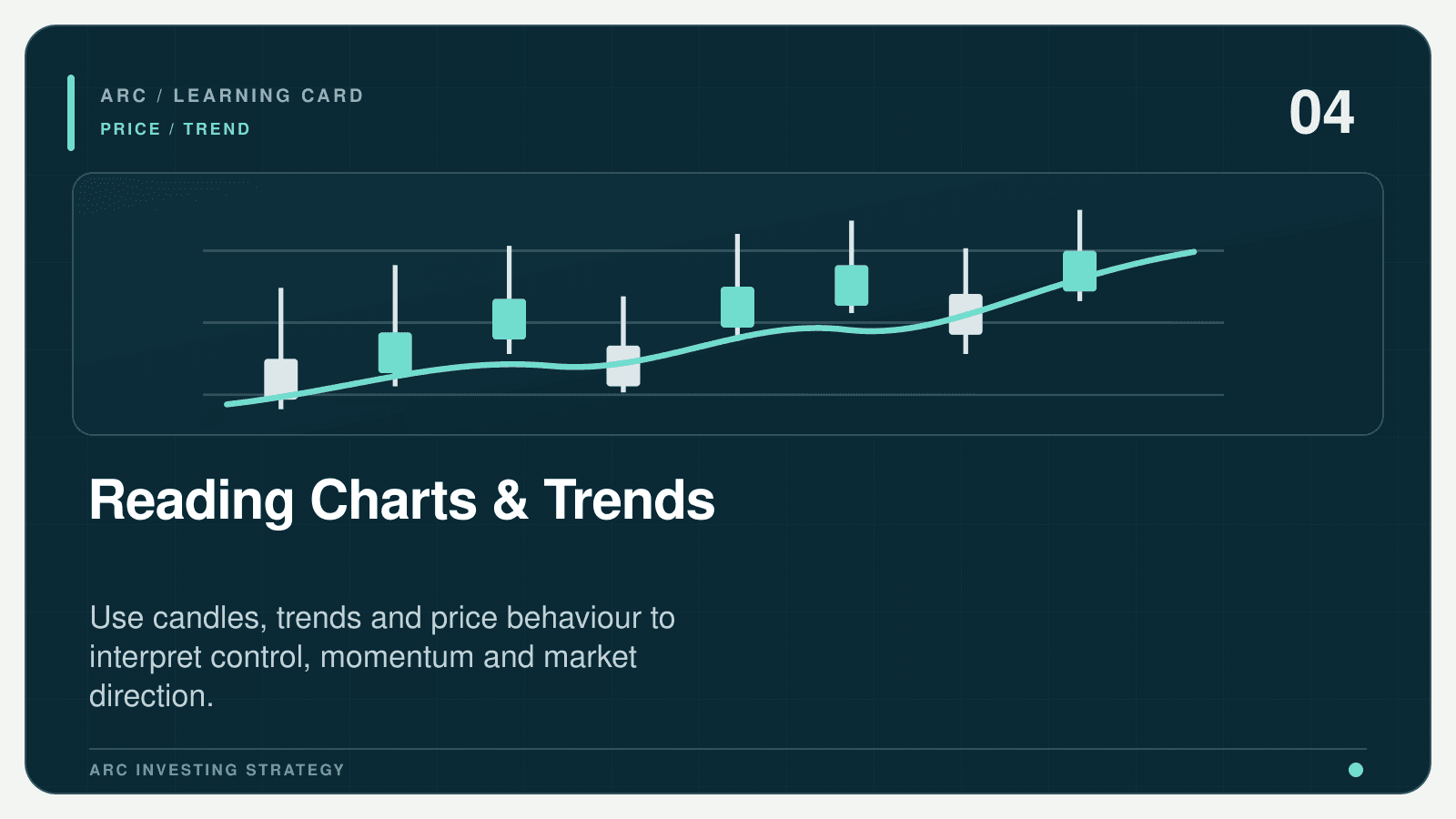 ARC / LEARNING CARD
PRICE / TREND

04

Reading Charts & Trends

Use candles, trends and price behaviour to interpret control, momentum and market direction.

ARC INVESTING STRATEGY